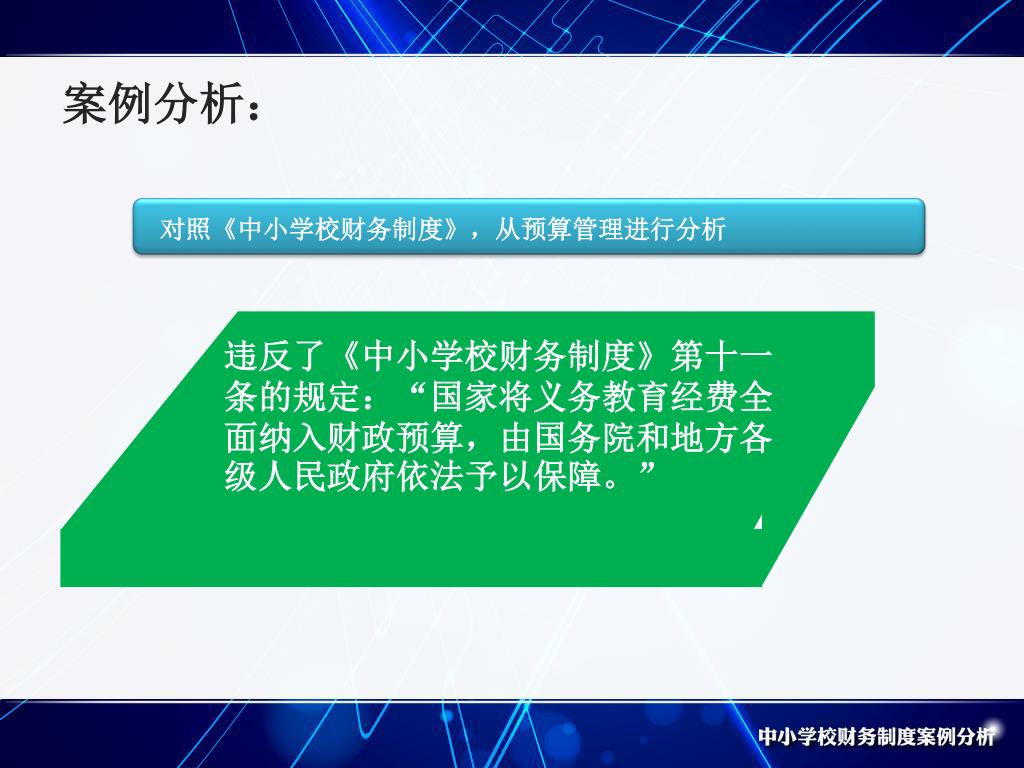 案例分析：

对照《中小学校财务制度》，从预算管理进行分析

违反了《中小学校财务制度》第十一条的规定：“国家将义务教育经费全面纳入财政预算，由国务院和地方各级人民政府依法予以保障。”

中小学校财务制度案例分析